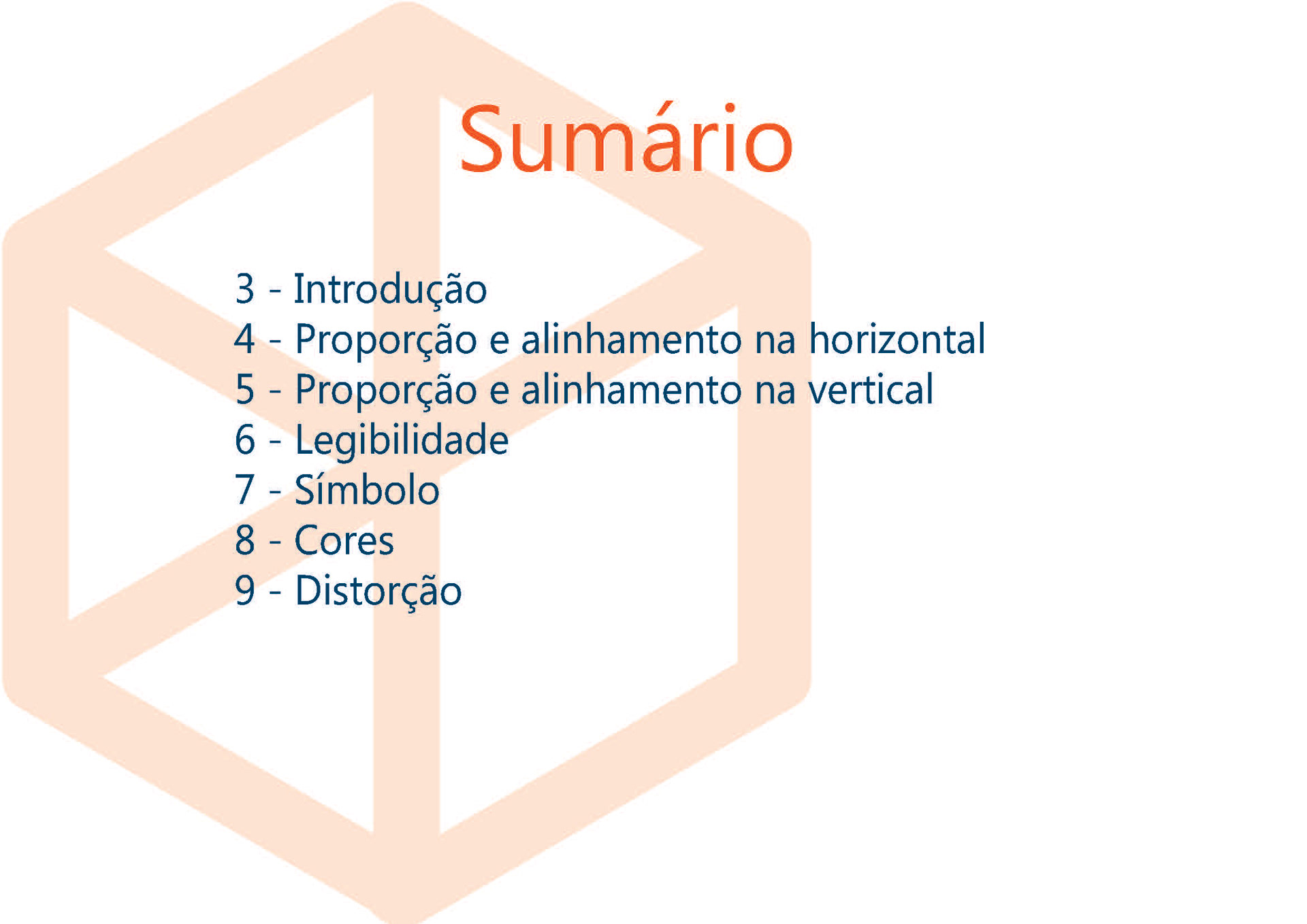 Sumário

3 - Introdução
4 - Proporção e alinhamento na horizontal
5 - Proporção e alinhamento na vertical
6 - Legibilidade
7 - Símbolo
8 - Cores
9 - Distorção